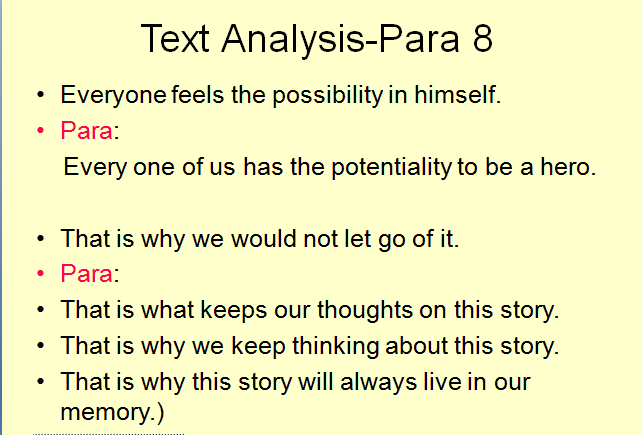 Text Analysis-Para 8

• Everyone feels the possibility in himself.
• Para:
Every one of us has the potentiality to be a hero.

• That is why we would not let go of it.
• Para:
• That is what keeps our thoughts on this story.
• That is why we keep thinking about this story.
• That is why this story will always live in our memory.)